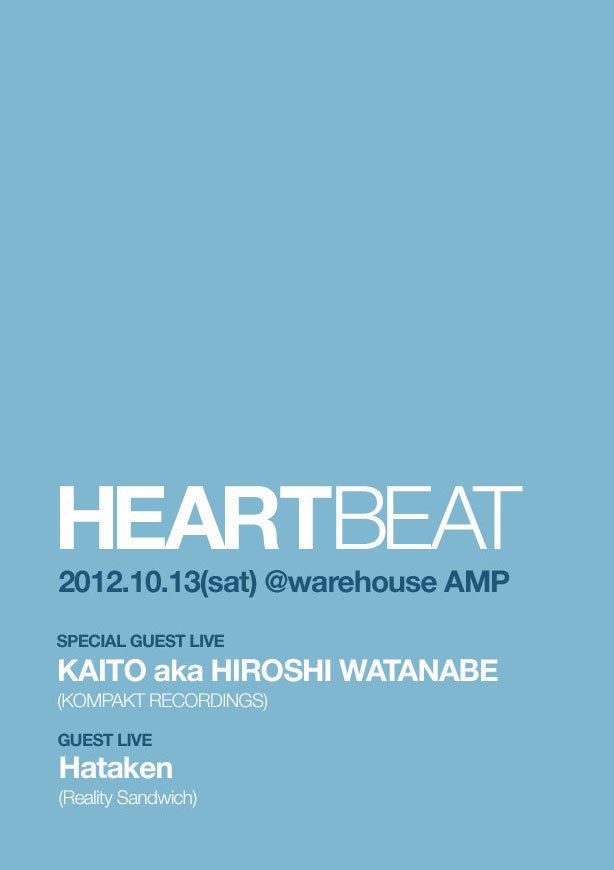 HEARTBEAT

2012.10.13(sat) @warehouse AMP

SPECIAL GUEST LIVE
KAITO aka HIROSHI WATANABE
(KOMPAKT RECORDINGS)

GUEST LIVE
Hataken
(Reality Sandwich)